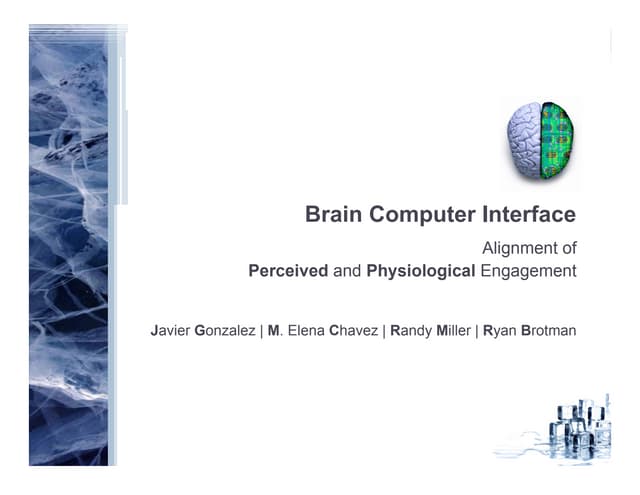 Brain Computer Interface

Alignment of
Perceived and Physiological Engagement

Javier Gonzalez | M. Elena Chavez | Randy Miller | Ryan Brotman